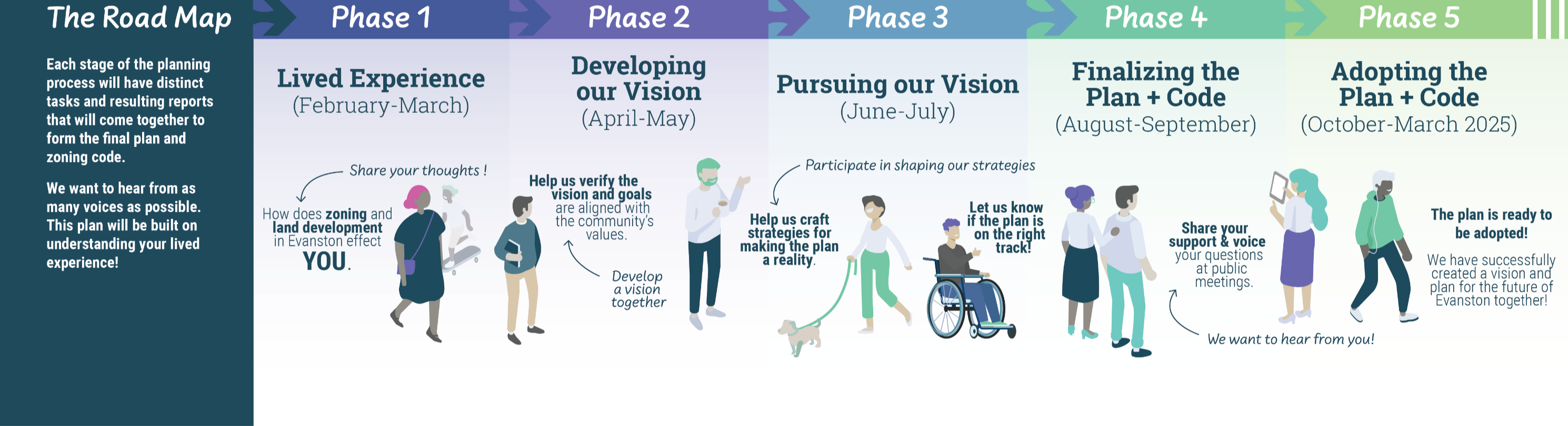 The Road Map

Each stage of the planning process will have distinct tasks and resulting reports that will come together to form the final plan and zoning code.

We want to hear from as many voices as possible. This plan will be built on understanding your lived experience!

Phase 1

Lived Experience
(February-March)

Share your thoughts !

How does zoning and land development in Evanston effect YOU.

Phase 2

Developing our Vision
(April-May)

Help us verify the vision and goals are aligned with the community's values.

Develop a vision together

Phase 3

Pursuing our Vision
(June-July)

Participate in shaping our strategies

Help us craft strategies for making the plan a reality.

Let us know if the plan is on the right track!

Phase 4

Finalizing the Plan + Code
(August-September)

Share your support & voice your questions at public meetings.

We want to hear from you!

Phase 5

Adopting the Plan + Code
(October-March 2025)

The plan is ready to be adopted!

We have successfully created a vision and plan for the future of Evanston together!